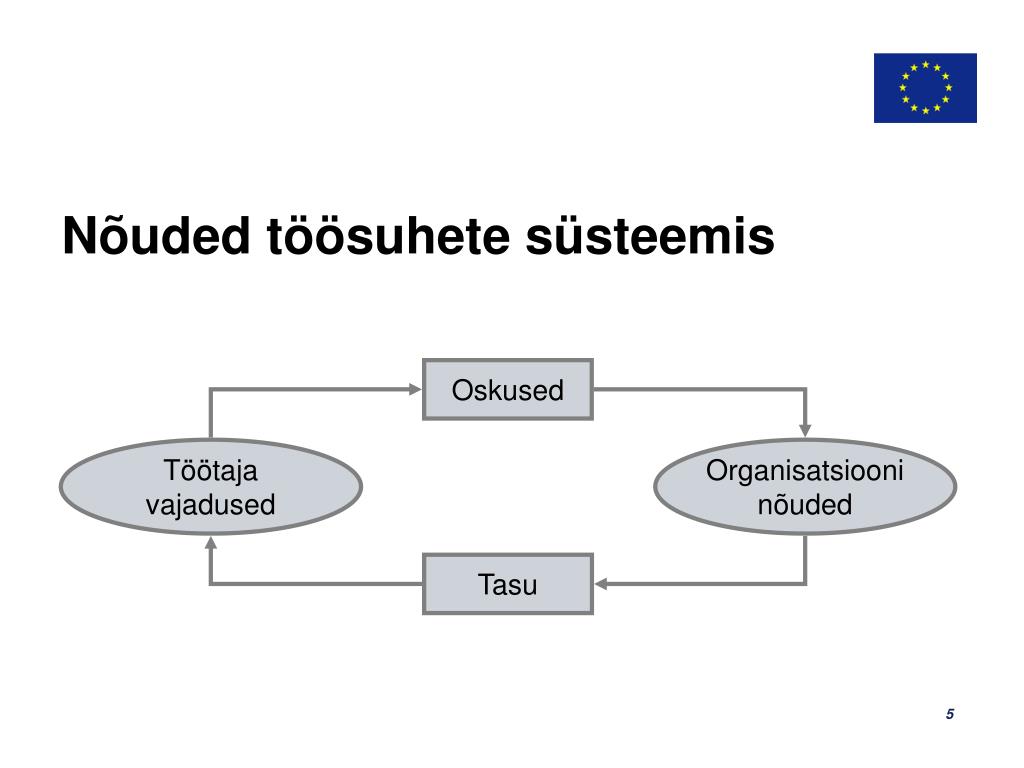 Nõuded töösuhete süsteemis

Oskused

Töötaja vajadused

Organisatsiooni nõuded

Tasu

5